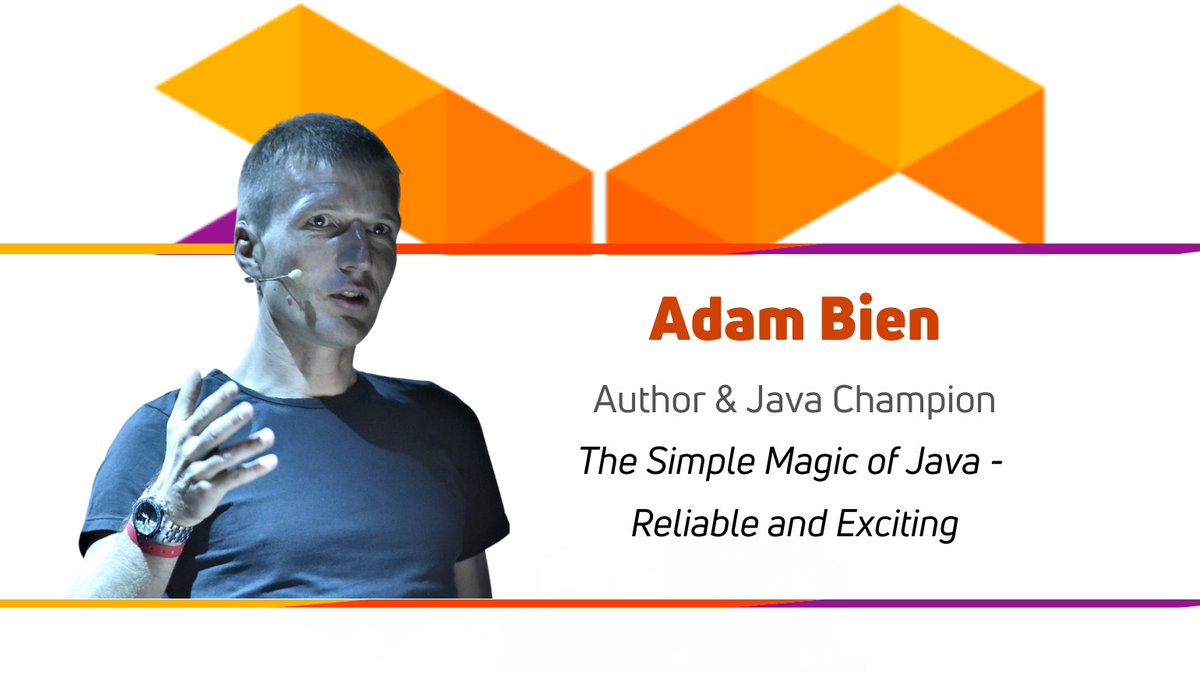 Adam Bien

Author & Java Champion

The Simple Magic of Java - Reliable and Exciting